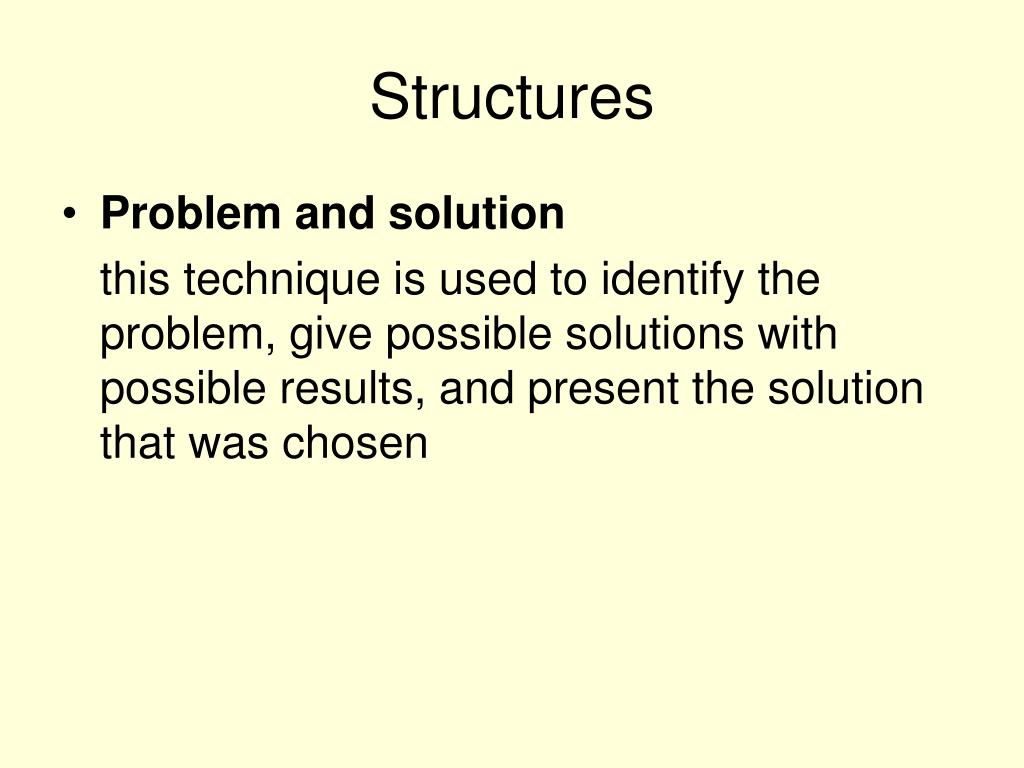 Structures

• Problem and solution

this technique is used to identify the problem, give possible solutions with possible results, and present the solution that was chosen